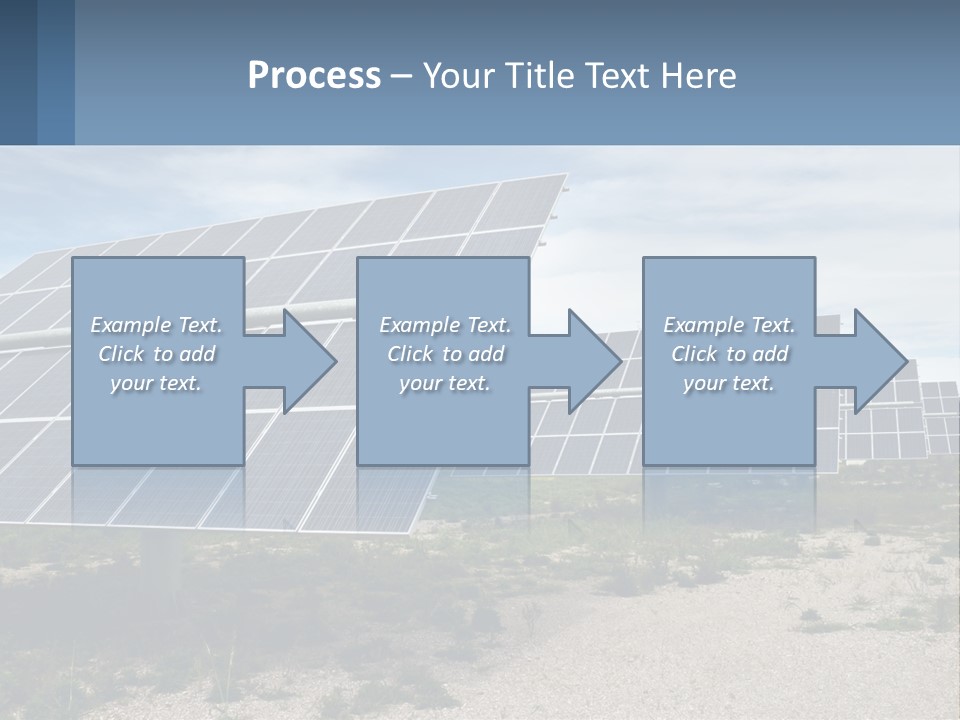 Process – Your Title Text Here

Example Text. Click to add your text.

Example Text. Click to add your text.

Example Text. Click to add your text.